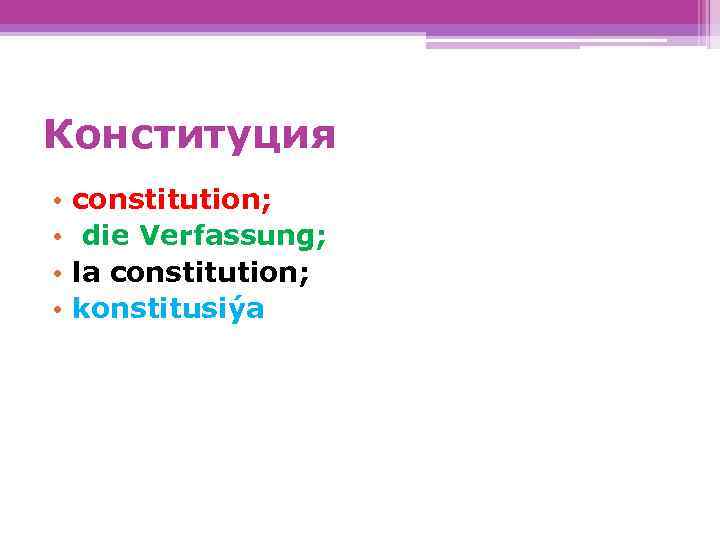 Конституция

• constitution;
• die Verfassung;
• la constitution;
• konstitusiýa